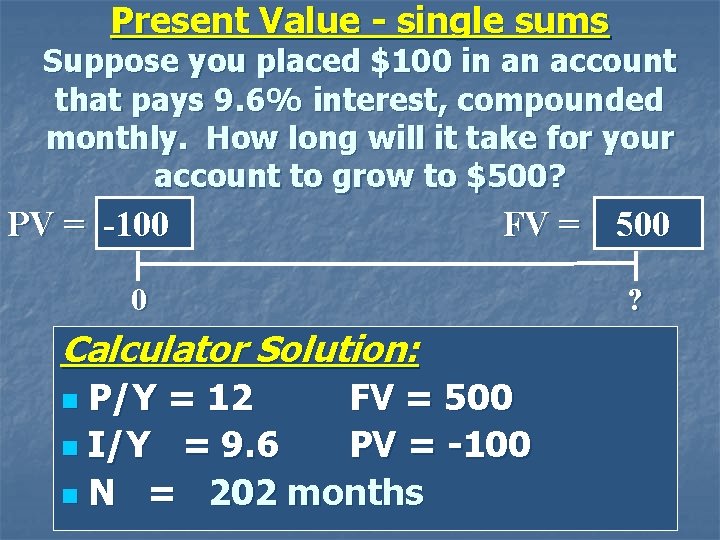 Present Value - single sums

Suppose you placed \$100 in an account that pays 9.6% interest, compounded monthly. How long will it take for your account to grow to \$500?

PV = -100

FV = 500

0

?

Calculator Solution:

P/Y = 12 FV = 500

I/Y = 9.6 PV = -100

N = 202 months